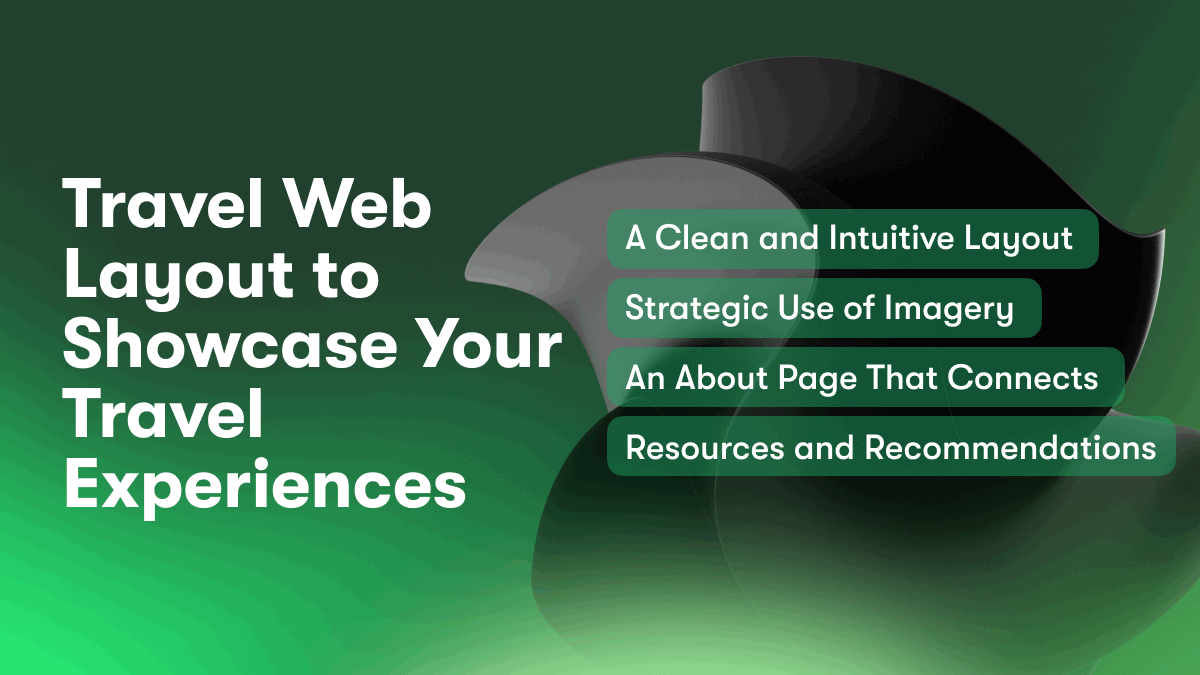 Travel Web Layout to Showcase Your Travel Experiences

A Clean and Intuitive Layout

Strategic Use of Imagery

An About Page That Connects

Resources and Recommendations